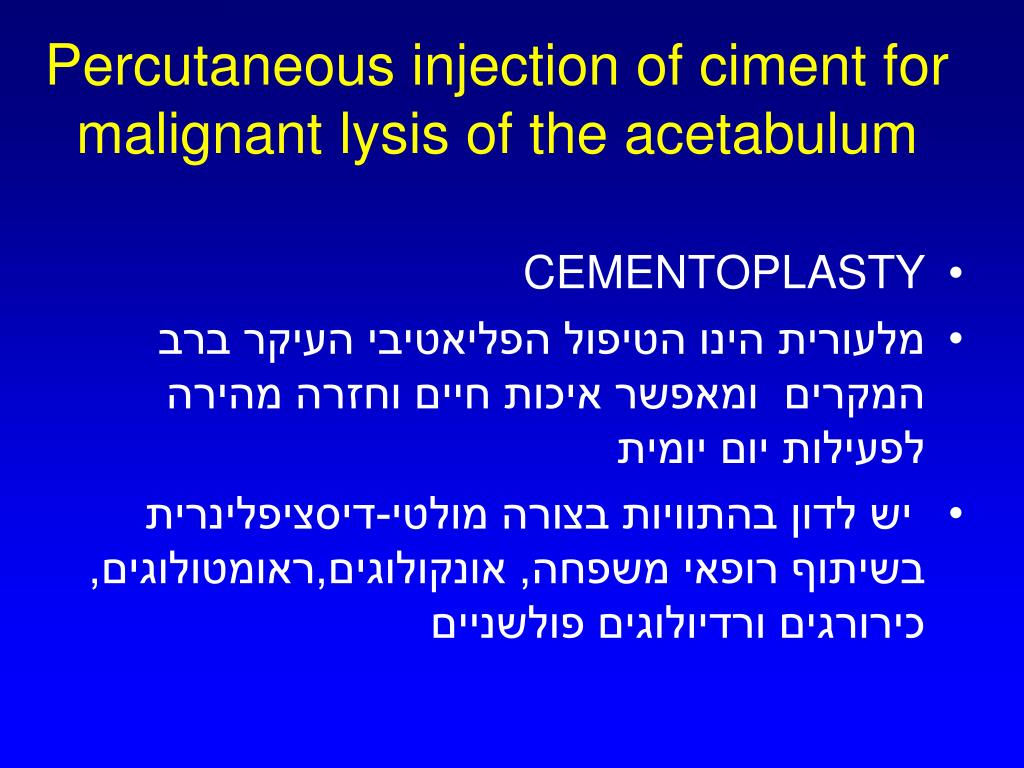 Percutaneous injection of ciment for malignant lysis of the acetabulum

• CEMENTOPLASTY
• מלעורית הינו הטיפול הפליאטיבי העיקר ברב המקרים ומאפשר איכות חיים וחזרה מהירה לפעילות יום יומית
• יש לדון בהתוויות בצורה מולטי-דיסציפלינרית בשיתוף רופאי משפחה, אונקולוגים,ראומטולוגים, כירורגים ורדיולוגים פולשניים